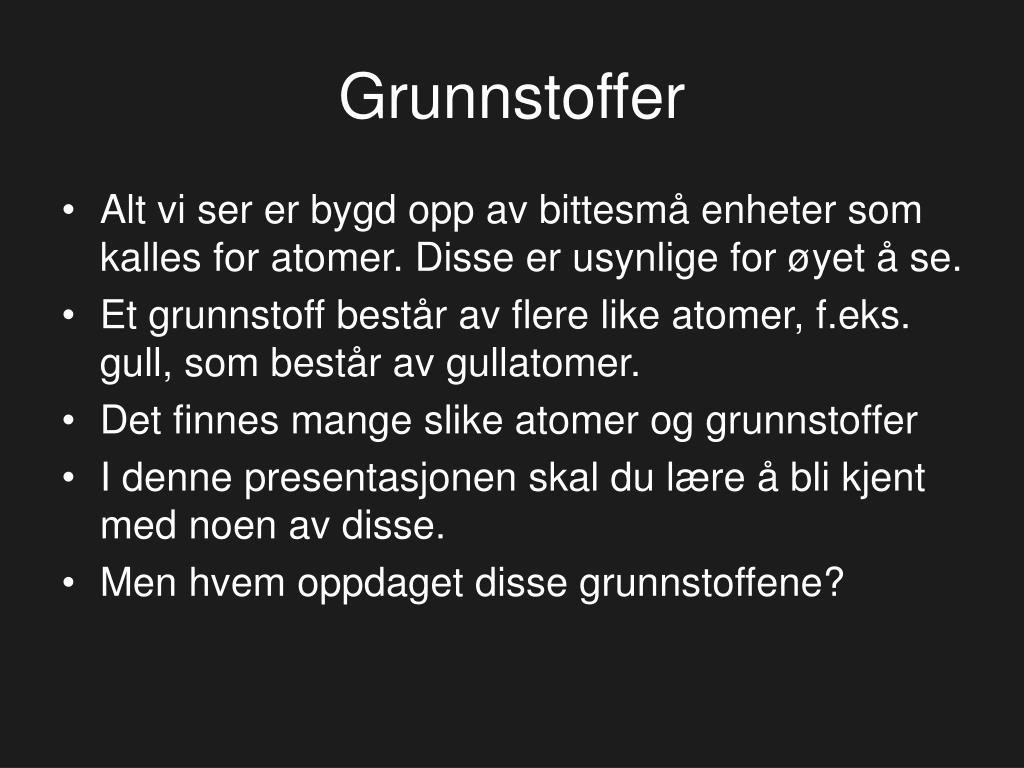 Grunnstoffer

• Alt vi ser er bygd opp av bittesmå enheter som kalles for atomer. Disse er usynlige for øyet å se.
• Et grunnstoff består av flere like atomer, f.eks. gull, som består av gullatomer.
• Det finnes mange slike atomer og grunnstoffer
• I denne presentasjonen skal du lære å bli kjent med noen av disse.
• Men hvem oppdaget disse grunnstoffene?